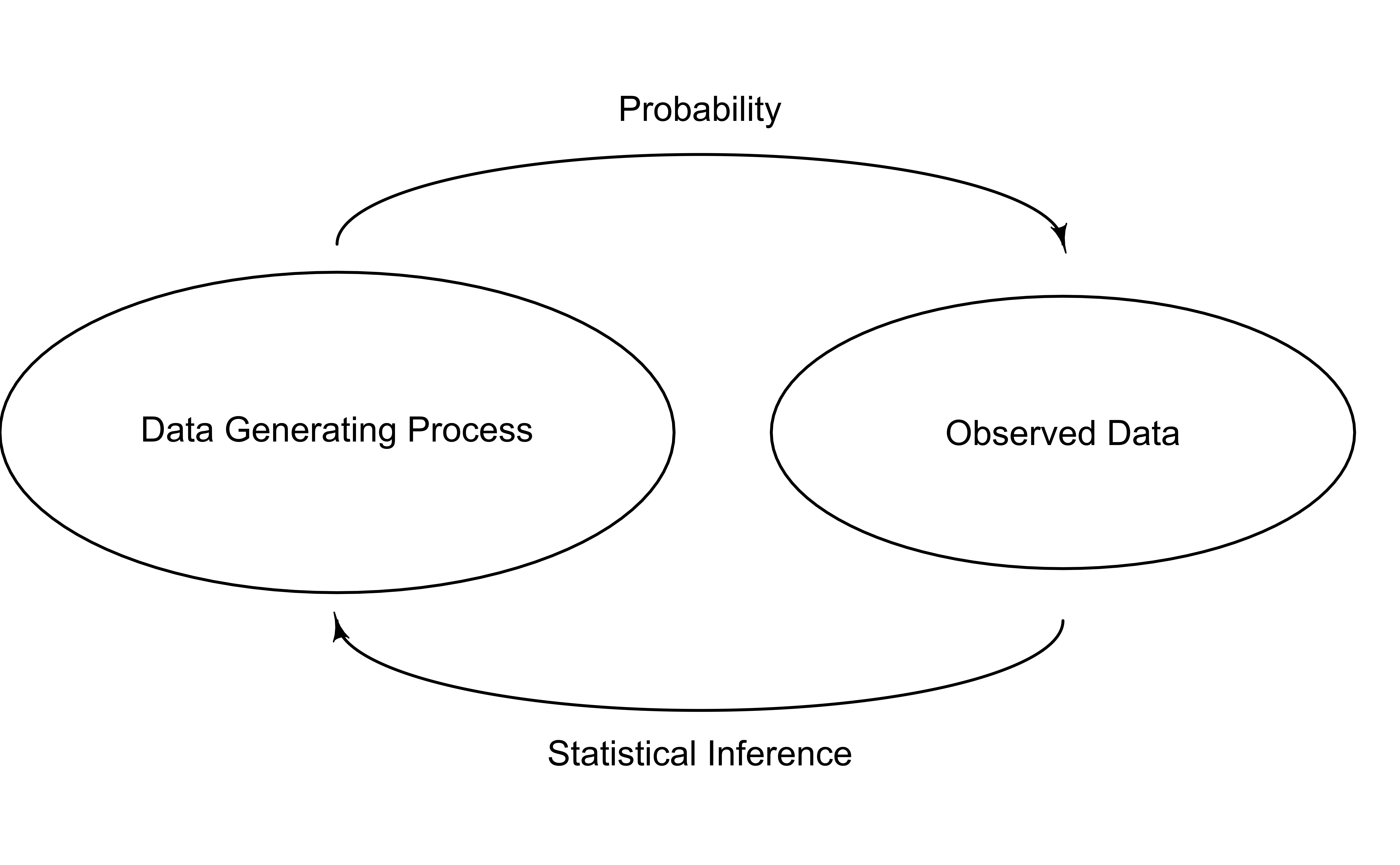 Probability

Data Generating Process

Observed Data

Statistical Inference